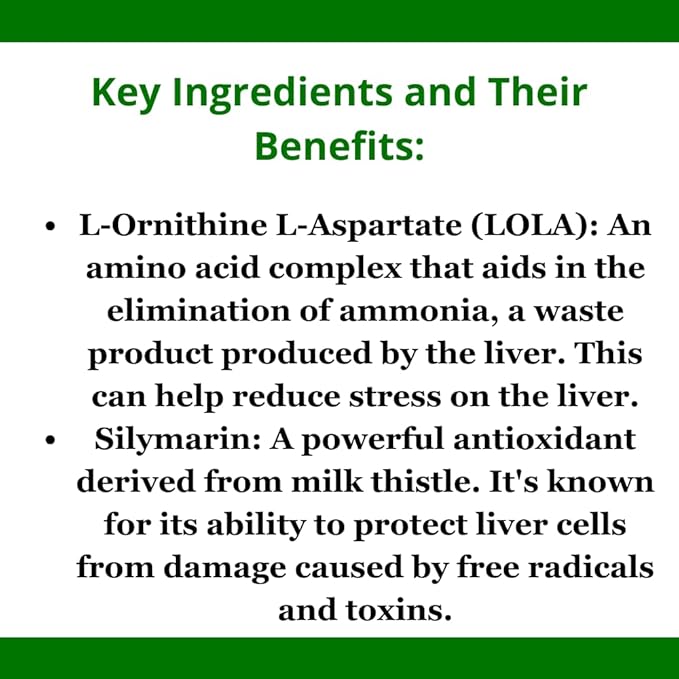 Key Ingredients and Their Benefits:

• L-Ornithine L-Aspartate (LOLA): An amino acid complex that aids in the elimination of ammonia, a waste product produced by the liver. This can help reduce stress on the liver.
• Silymarin: A powerful antioxidant derived from milk thistle. It's known for its ability to protect liver cells from damage caused by free radicals and toxins.